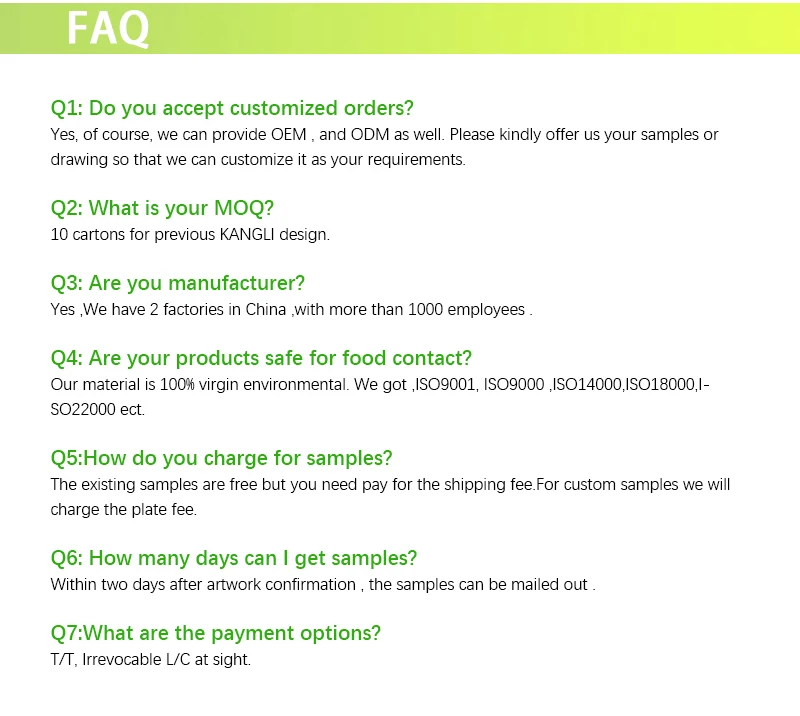 FAQ

Q1: Do you accept customized orders?
Yes, of course, we can provide OEM , and ODM as well. Please kindly offer us your samples or drawing so that we can customize it as your requirements.

Q2: What is your MOQ?
10 cartons for previous KANGLI design.

Q3: Are you manufacturer?
Yes ,We have 2 factories in China ,with more than 1000 employees .

Q4: Are your products safe for food contact?
Our material is 100% virgin environmental. We got ,ISO9001, ISO9000 ,ISO14000,ISO18000,ISO22000 ect.

Q5:How do you charge for samples?
The existing samples are free but you need pay for the shipping fee.For custom samples we will charge the plate fee.

Q6: How many days can I get samples?
Within two days after artwork confirmation , the samples can be mailed out .

Q7:What are the payment options?
T/T, Irrevocable L/C at sight.